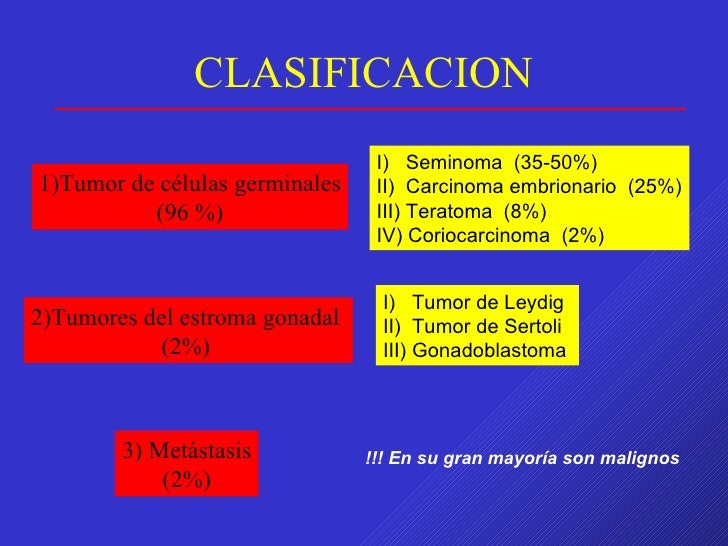 CLASIFICACION

1)Tumor de células germinales
(96 %)

I) Seminoma (35-50%)
II) Carcinoma embrionario (25%)
III) Teratoma (8%)
IV) Coriocarcinoma (2%)

2)Tumores del estroma gonadal
(2%)

I) Tumor de Leydig
II) Tumor de Sertoli
III) Gonadoblastoma

3) Metástasis
(2%)

!!! En su gran mayoría son malignos